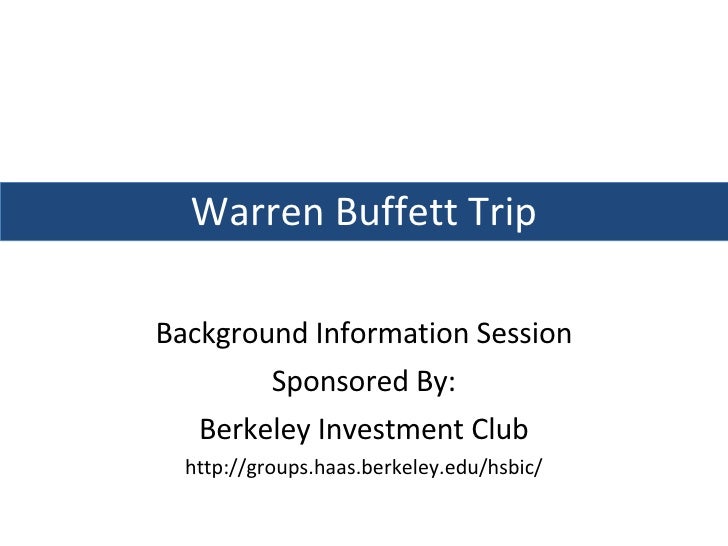 Warren Buffett Trip

Background Information Session

Sponsored By:

Berkeley Investment Club

http://groups.haas.berkeley.edu/hsbic/